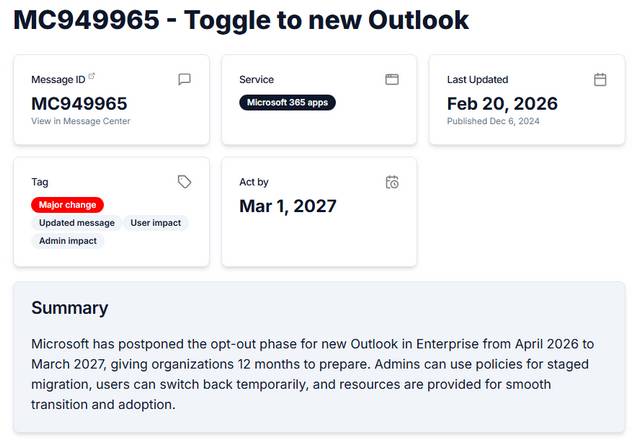 MC949965 - Toggle to new Outlook

Message ID

MC949965

View in Message Center

Service

Microsoft 365 apps

Last Updated

Feb 20, 2026

Published Dec 6, 2024

Tag

Major change

Updated message

User impact

Admin impact

Act by

Mar 1, 2027

Summary

Microsoft has postponed the opt-out phase for new Outlook in Enterprise from April 2026 to March 2027, giving organizations 12 months to prepare. Admins can use policies for staged migration, users can switch back temporarily, and resources are provided for smooth transition and adoption.